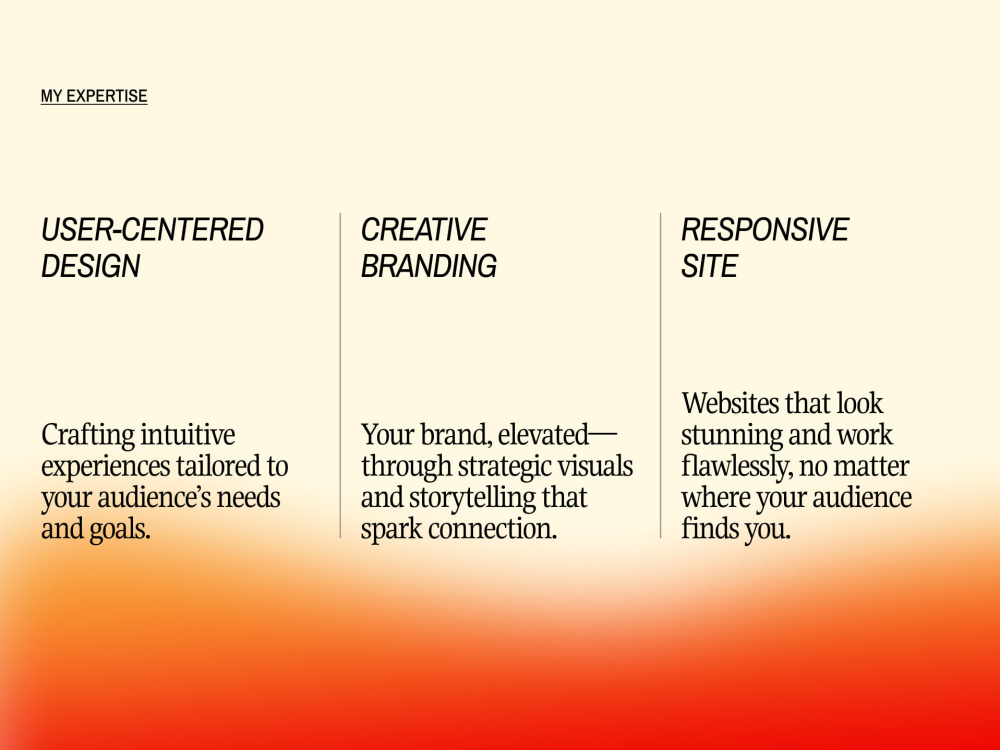 MY EXPERTISE

USER-CENTERED
DESIGN

Crafting intuitive experiences tailored to your audience's needs and goals.

CREATIVE
BRANDING

Your brand, elevated—through strategic visuals and storytelling that spark connection.

RESPONSIVE
SITE

Websites that look stunning and work flawlessly, no matter where your audience finds you.